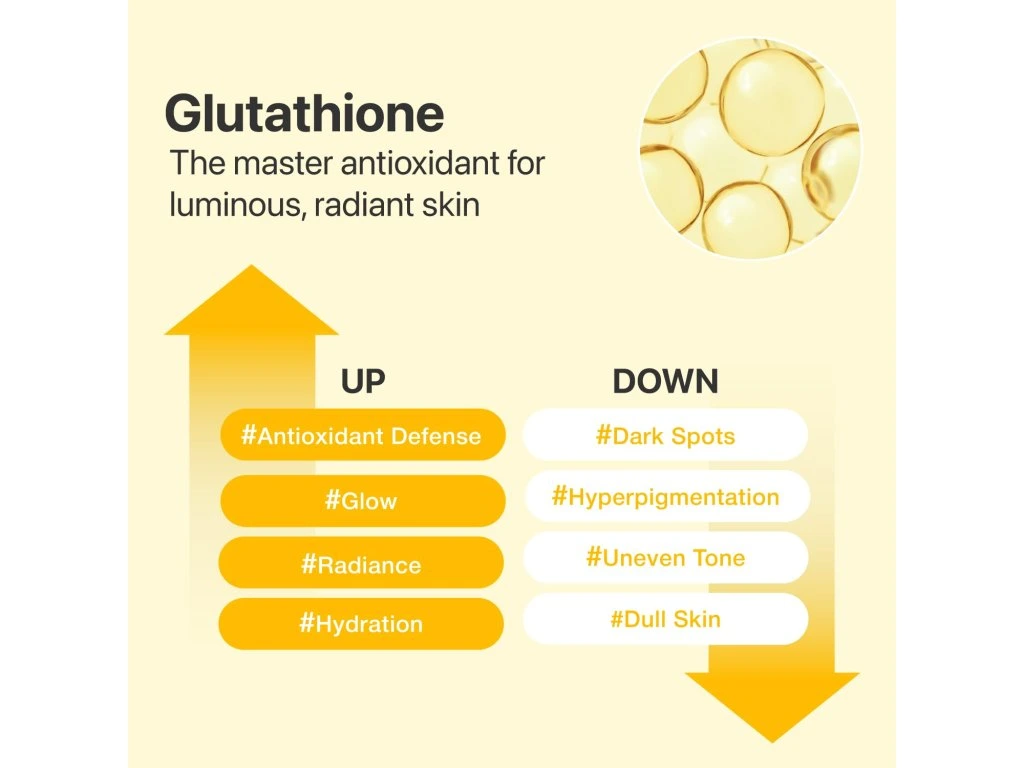 Glutathione
The master antioxidant for luminous, radiant skin

UP
#Antioxidant Defense
#Glow
#Radiance
#Hydration

DOWN
#Dark Spots
#Hyperpigmentation
#Uneven Tone
#Dull Skin